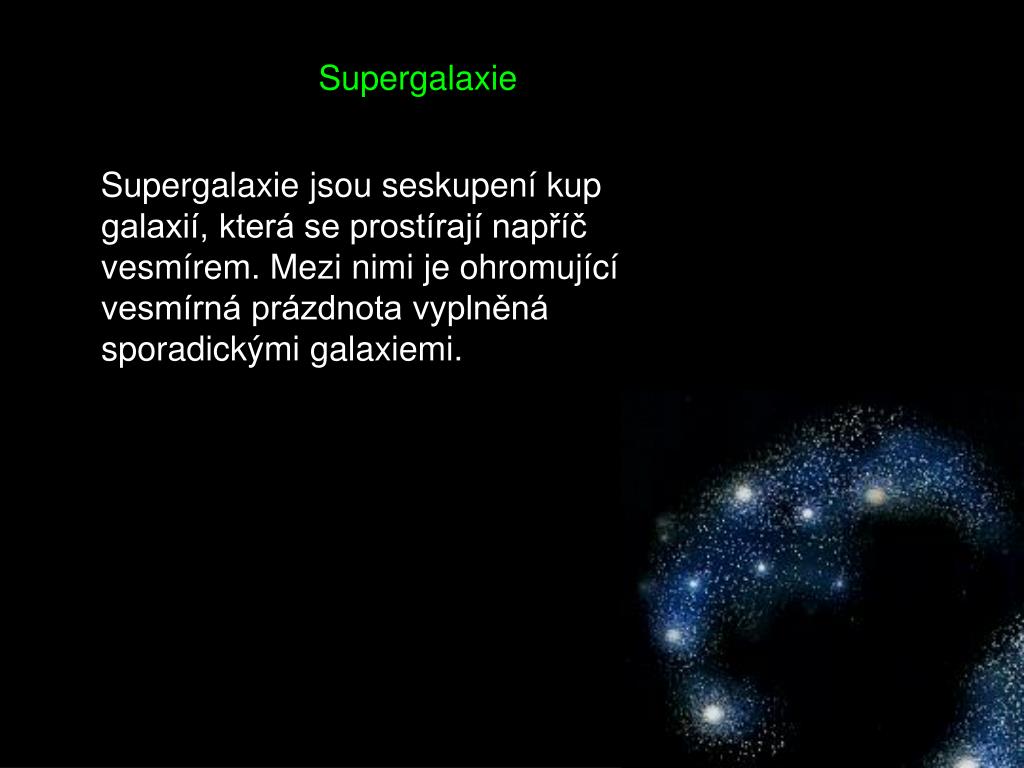 Supergalaxie

Supergalaxie jsou seskupení kup galaxií, která se prostírají napříč vesmírem. Mezi nimi je ohromující vesmírná prázdnota vyplněná sporadickými galaxiemi.